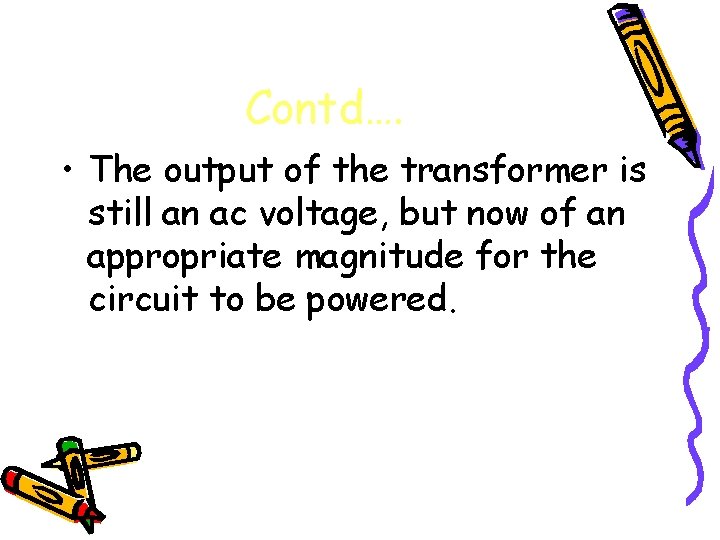 Contd….

• The output of the transformer is still an ac voltage, but now of an appropriate magnitude for the circuit to be powered.